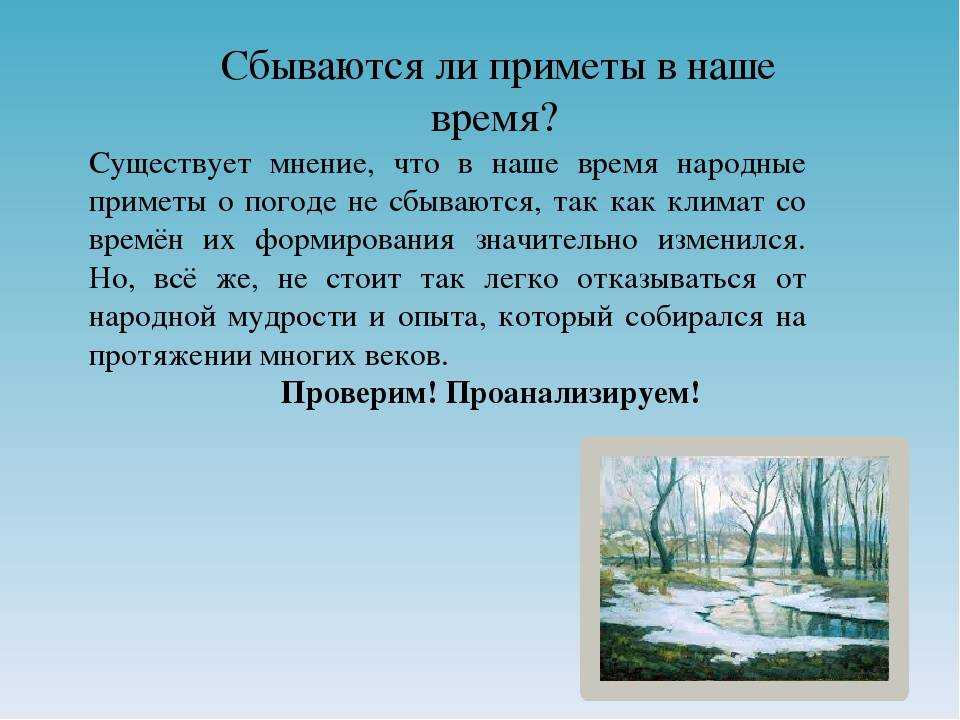 Сбываются ли приметы в наше время?

Существует мнение, что в наше время народные приметы о погоде не сбываются, так как климат со времён их формирования значительно изменился. Но, всё же, не стоит так легко отказываться от народной мудрости и опыта, который собирался на протяжении многих веков.

Проверим! Проанализируем!